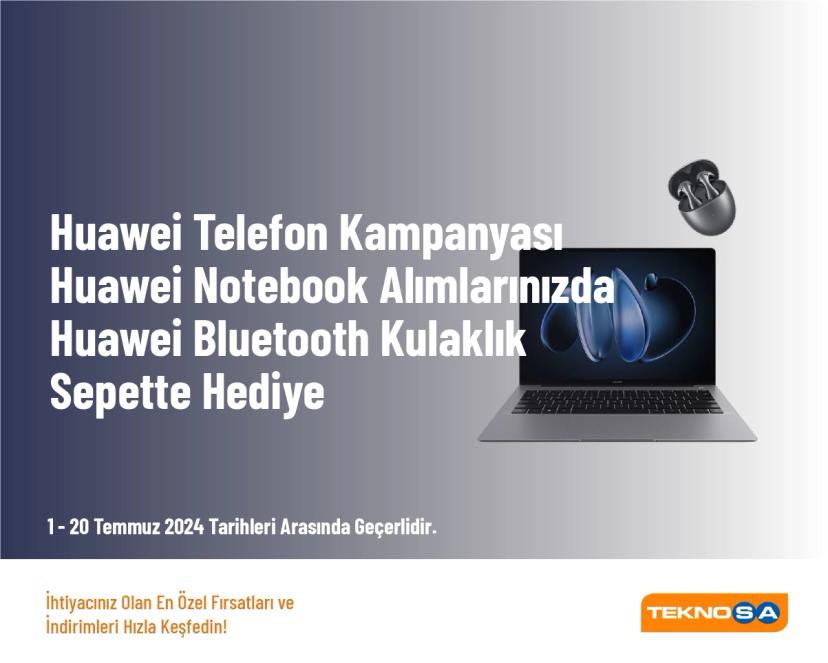 Huawei Telefon Kampanyası Huawei Notebook Alımlarınızda Huawei Bluetooth Kulaklık Sepette Hediye

1 - 20 Temmuz 2024 Tarihleri Arasında Geçerlidir.

İhtiyacınız Olan En Özel Fırsatları ve İndirimleri Hızla Keşfedin!

TEKNOSA